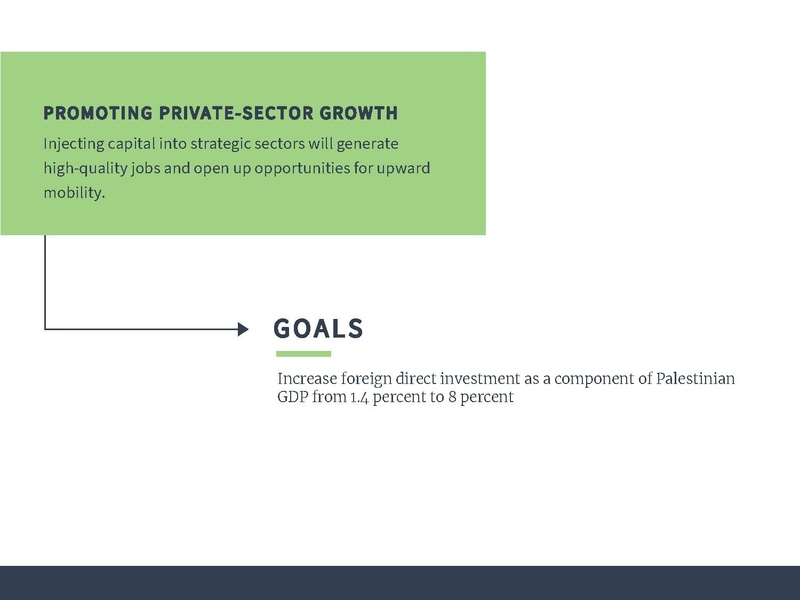 PROMOTING PRIVATE-SECTOR GROWTH

Injecting capital into strategic sectors will generate high-quality jobs and open up opportunities for upward mobility.

GOALS

Increase foreign direct investment as a component of Palestinian GDP from 1.4 percent to 8 percent